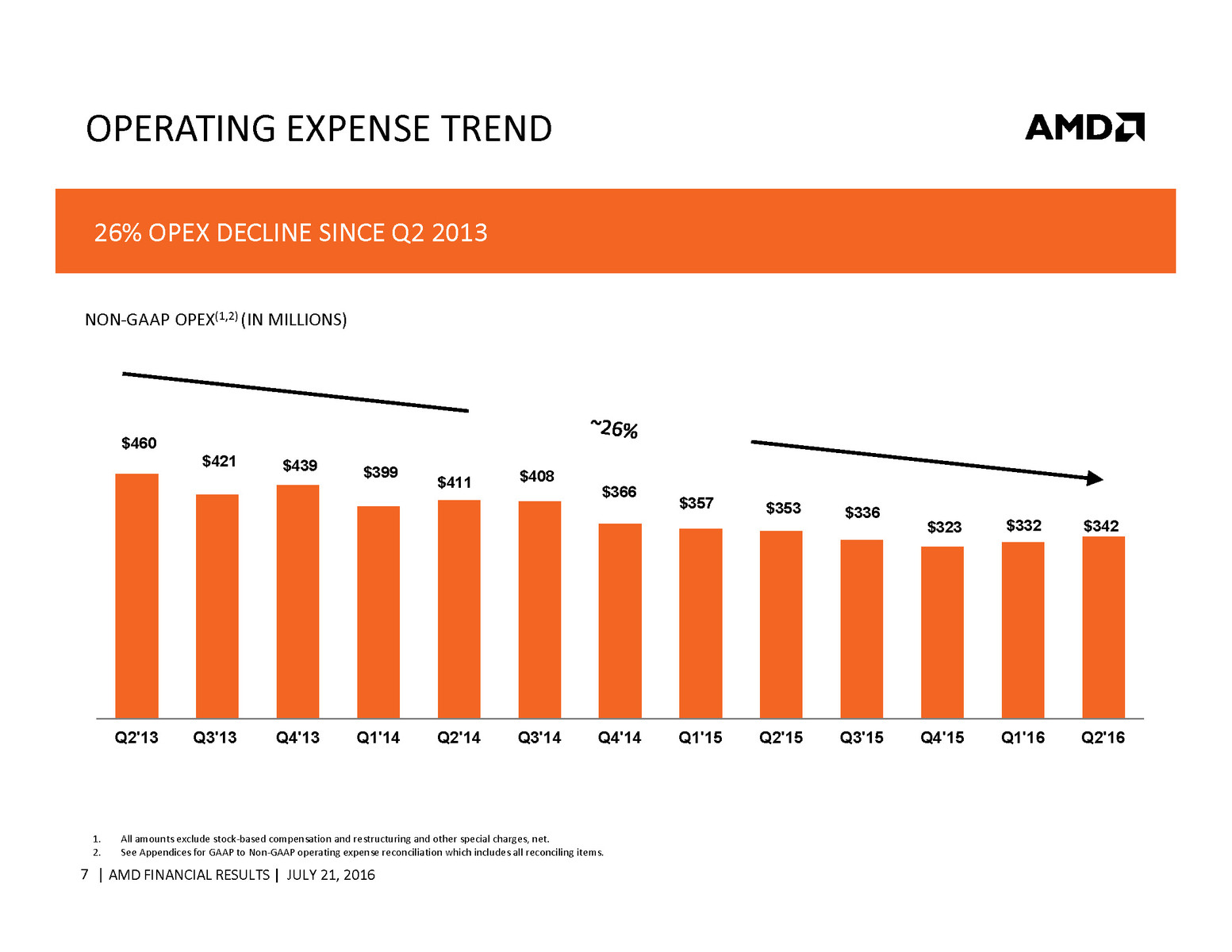 OPERATING EXPENSE TREND

AMD

26% OPEX DECLINE SINCE Q2 2013

NON-GAAP OPEX$^{(1,2)}$ (IN MILLIONS)

~26%

$460 $421 $439 $399 $411 $408 $366 $357 $353 $336 $323 $332 $342

Q2'13 Q3'13 Q4'13 Q1'14 Q2'14 Q3'14 Q4'14 Q1'15 Q2'15 Q3'15 Q4'15 Q1'16 Q2'16

1. All amounts exclude stock-based compensation and restructuring and other special charges, net.
2. See Appendices for GAAP to Non-GAAP operating expense reconciliation which includes all reconciling items.

7 | AMD FINANCIAL RESULTS | JULY 21, 2016